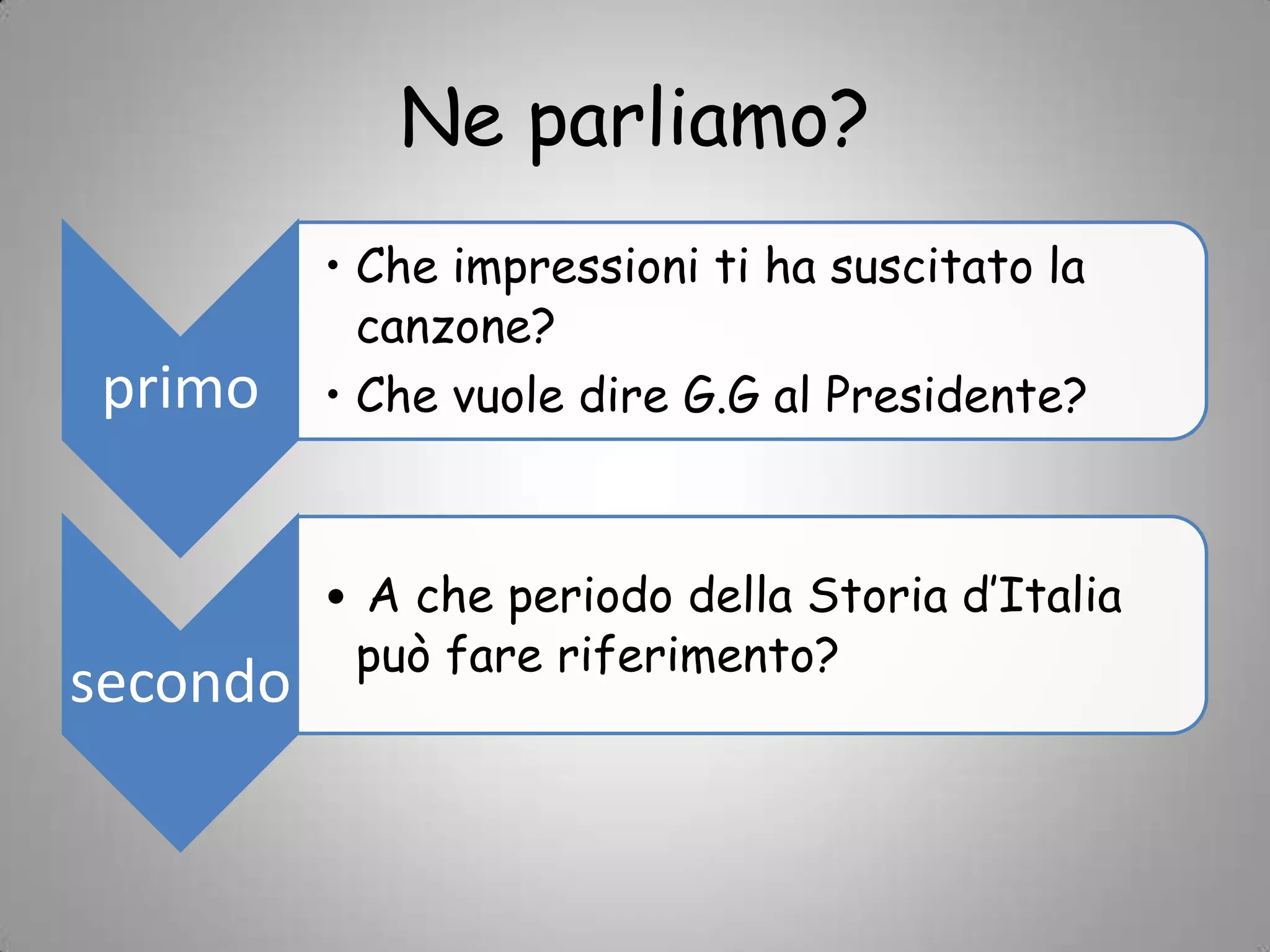 Ne parliamo?

primo

• Che impressioni ti ha suscitato la canzone?
• Che vuole dire G.G al Presidente?

secondo

• A che periodo della Storia d'Italia può fare riferimento?